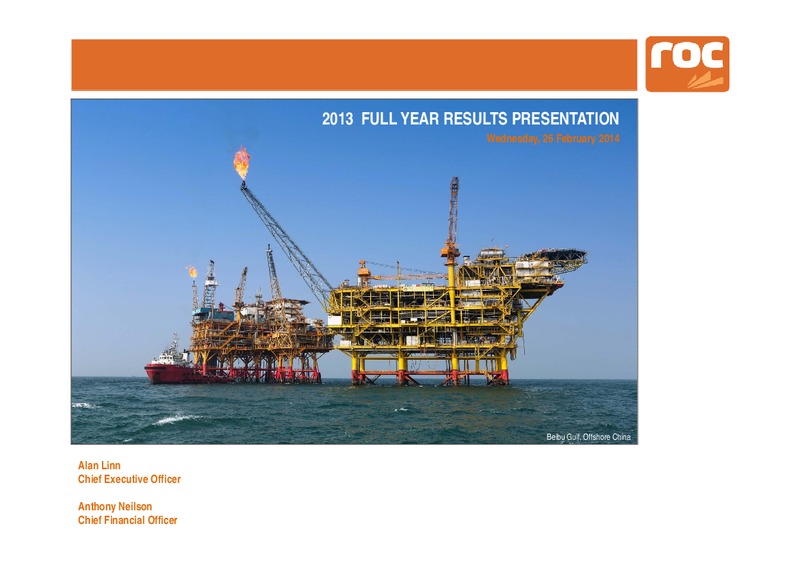 roc

2013 FULL YEAR RESULTS PRESENTATION

Wednesday, 26 February 2014

Beibu Gulf, Offshore China

Alan Linn
Chief Executive Officer

Anthony Neilson
Chief Financial Officer